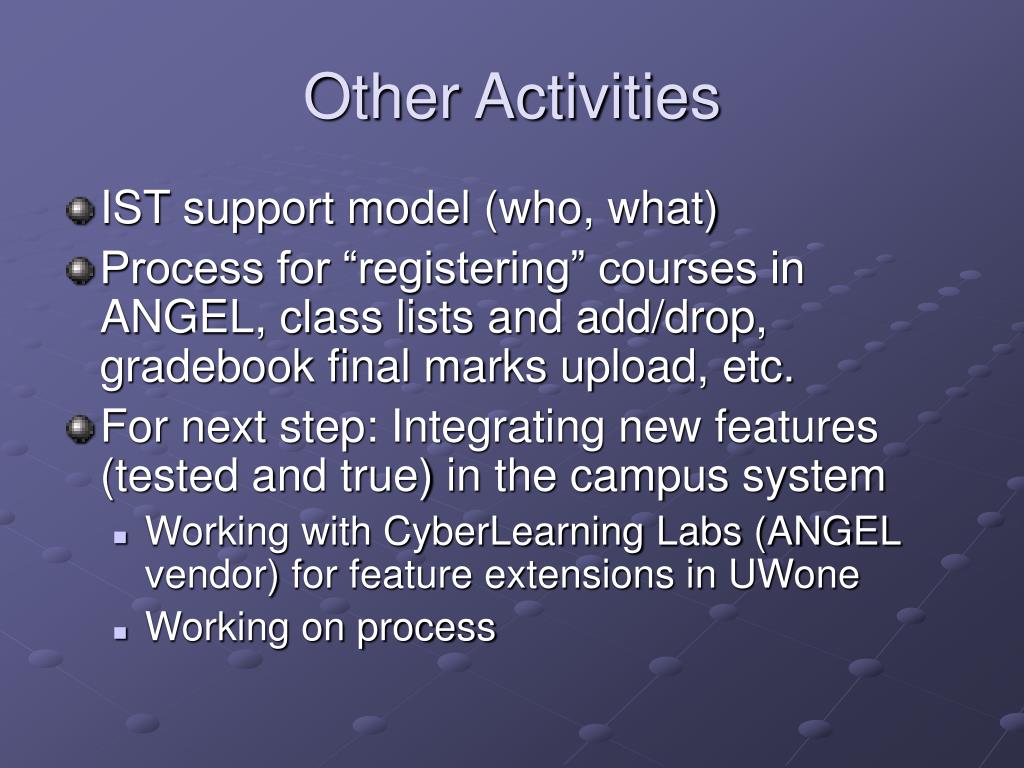 Other Activities

IST support model (who, what)

Process for “registering” courses in ANGEL, class lists and add/drop, gradebook final marks upload, etc.

For next step: Integrating new features (tested and true) in the campus system

Working with CyberLearning Labs (ANGEL vendor) for feature extensions in UWone

Working on process